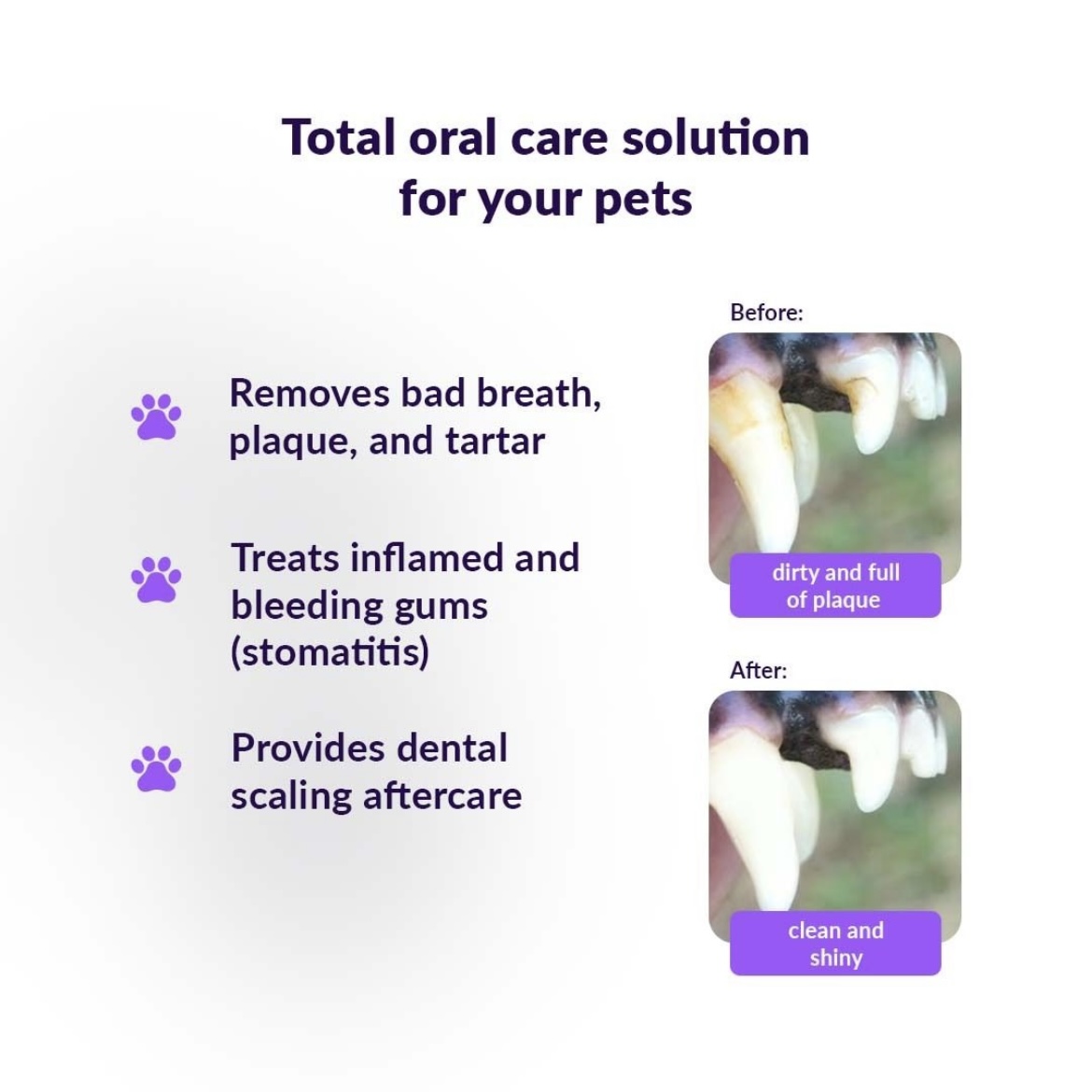 Total oral care solution for your pets

Removes bad breath, plaque, and tartar

Treats inflamed and bleeding gums (stomatitis)

Provides dental scaling aftercare

Before:

dirty and full of plaque

After:

clean and shiny